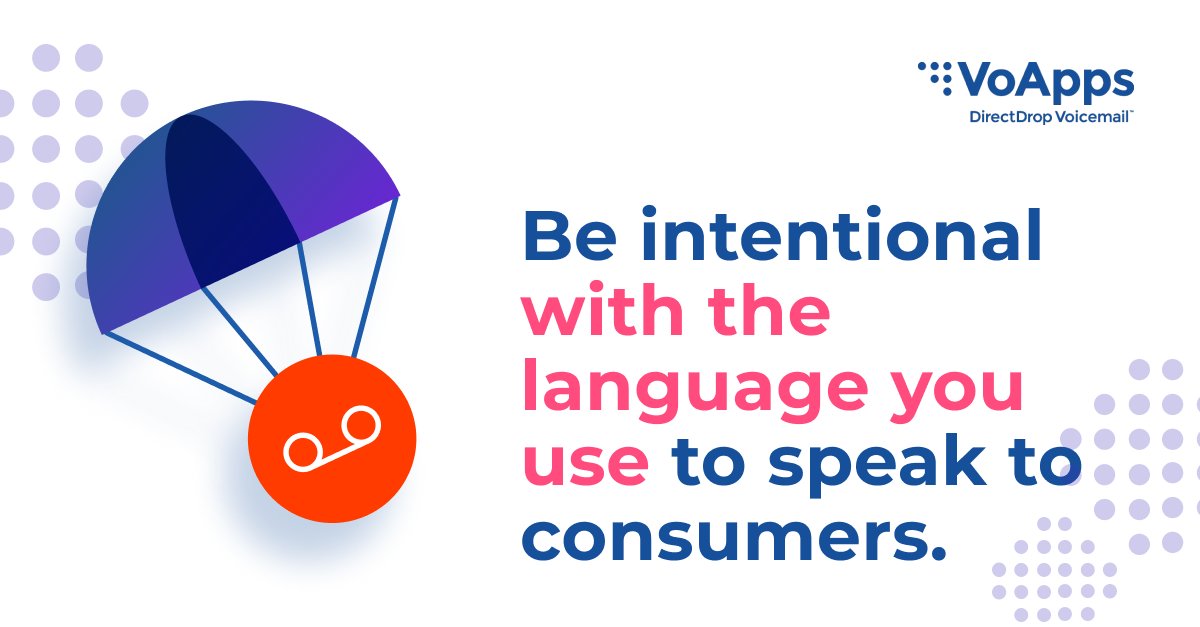 VoApps
DirectDrop Voicemail™

Be intentional with the language you use to speak to consumers.